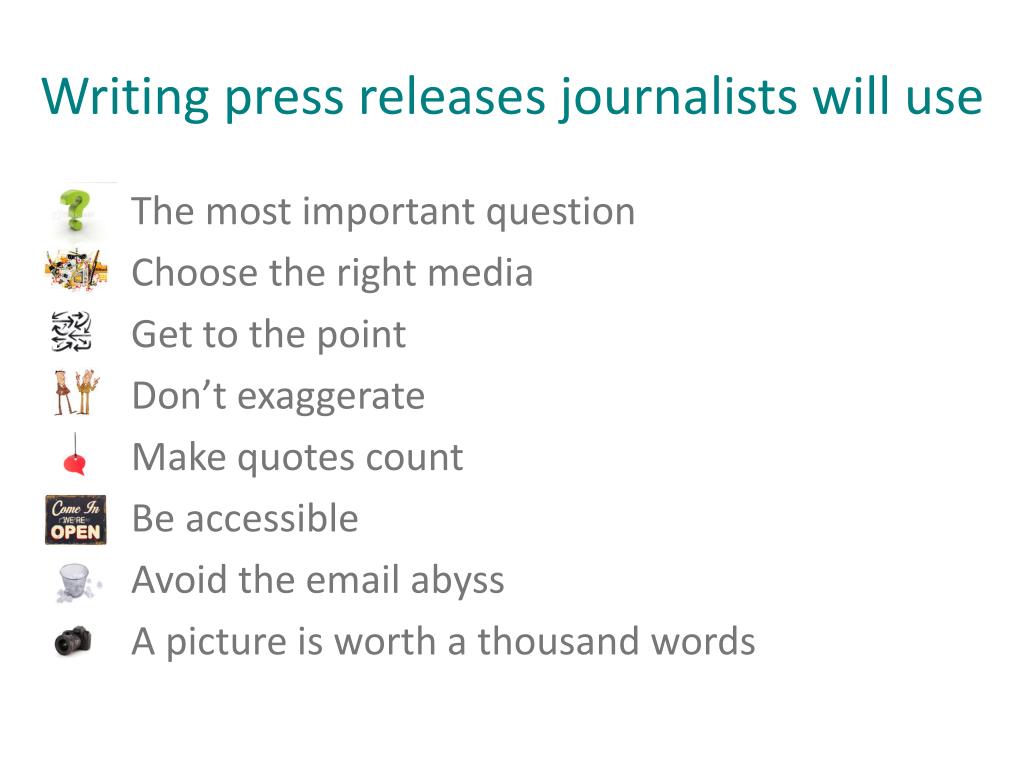 Writing press releases journalists will use

The most important question
Choose the right media
Get to the point
Don’t exaggerate
Make quotes count
Come In WE'RE OPEN
Be accessible
Avoid the email abyss
A picture is worth a thousand words